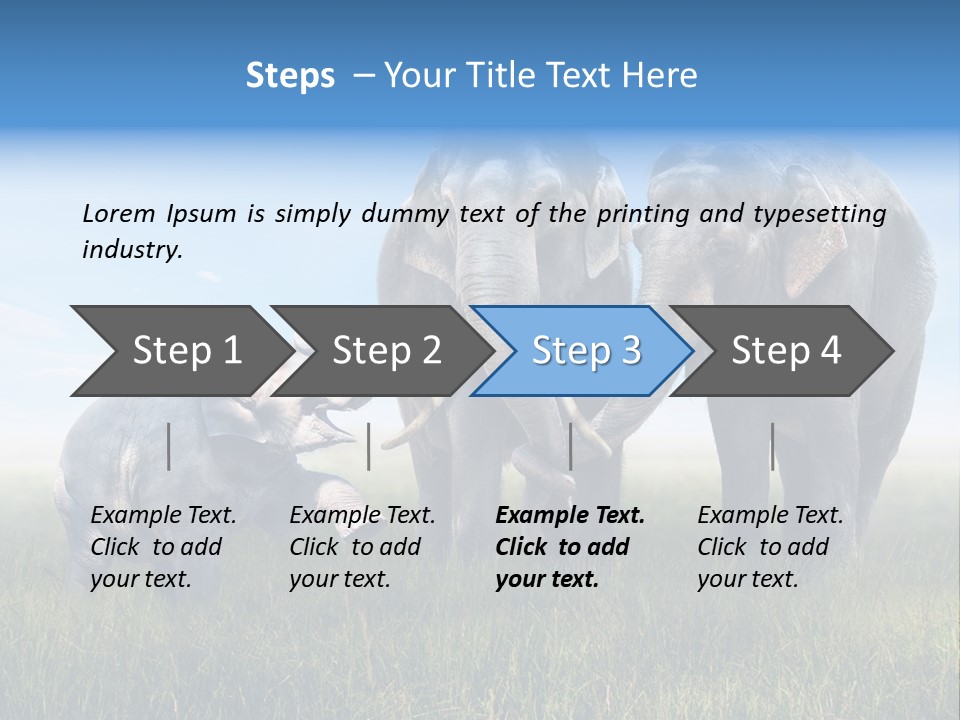 Steps – Your Title Text Here

Lorem Ipsum is simply dummy text of the printing and typesetting industry.

Step 1

Step 2

Step 3

Step 4

Example Text. Click to add your text.

Example Text. Click to add your text.

Example Text. Click to add your text.

Example Text. Click to add your text.